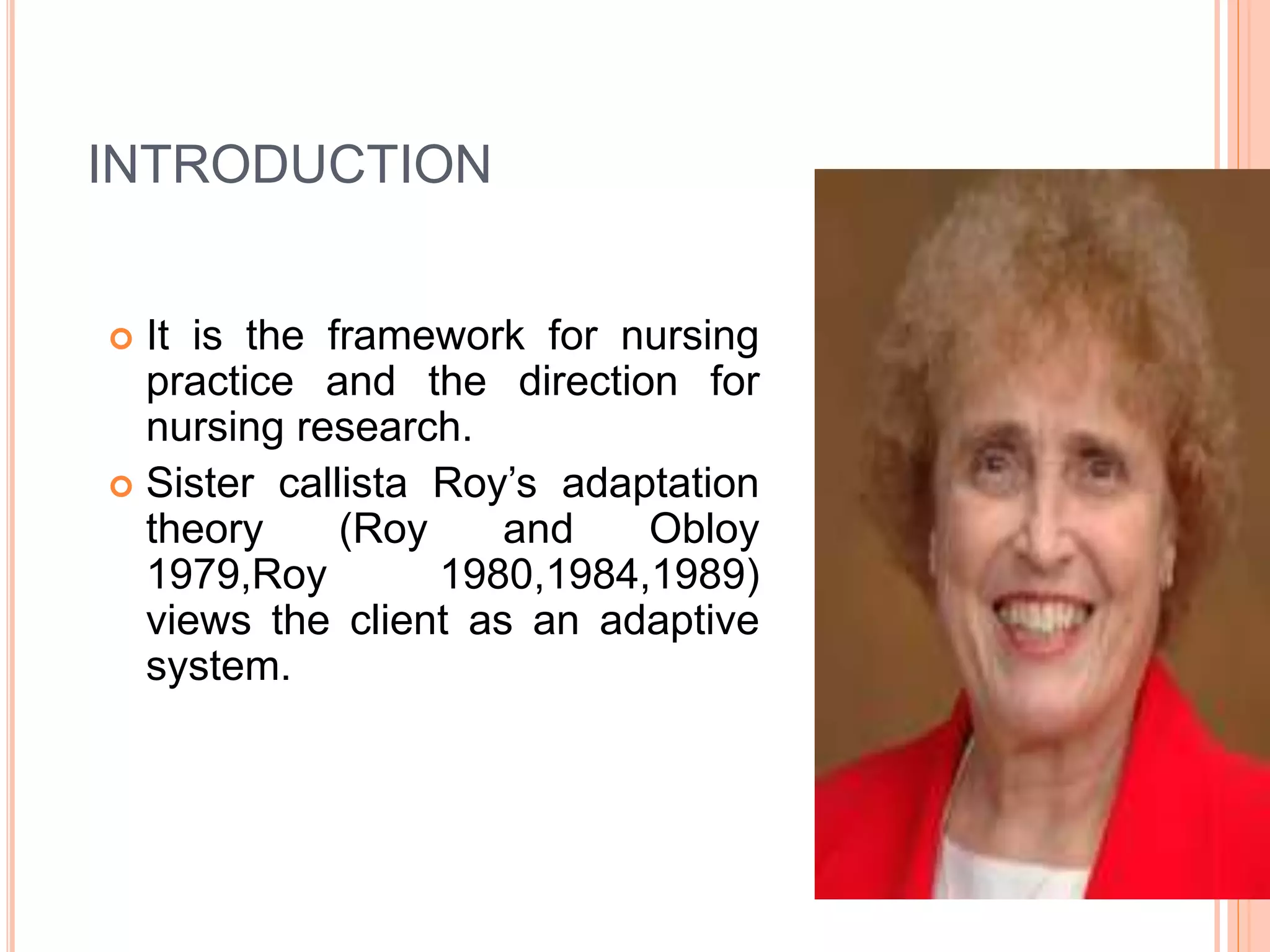 INTRODUCTION

It is the framework for nursing practice and the direction for nursing research.

Sister callista Roy’s adaptation theory (Roy and Obloy 1979,Roy 1980,1984,1989) views the client as an adaptive system.